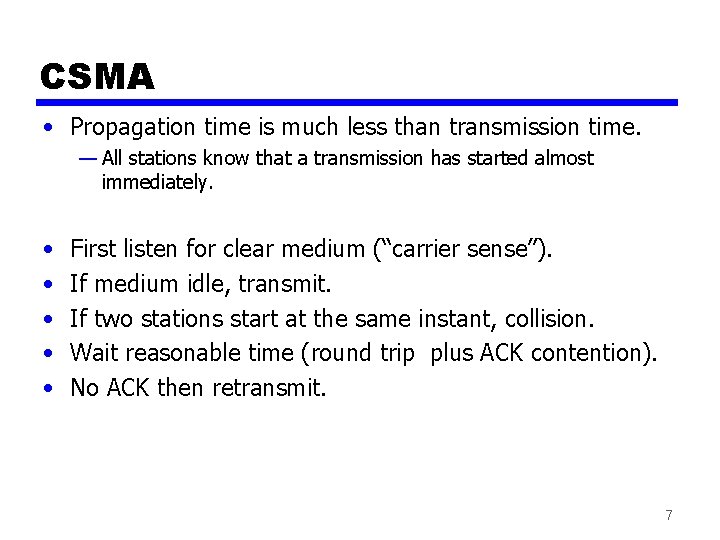 CSMA

• Propagation time is much less than transmission time.
— All stations know that a transmission has started almost immediately.

• First listen for clear medium (“carrier sense”).
• If medium idle, transmit.
• If two stations start at the same instant, collision.
• Wait reasonable time (round trip plus ACK contention).
• No ACK then retransmit.

7